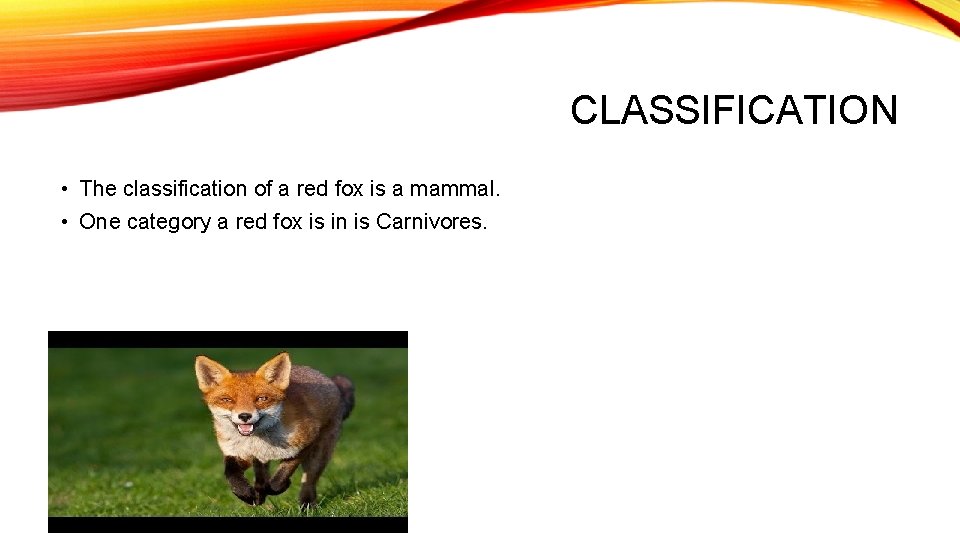 CLASSIFICATION

• The classification of a red fox is a mammal.
• One category a red fox is in is Carnivores.